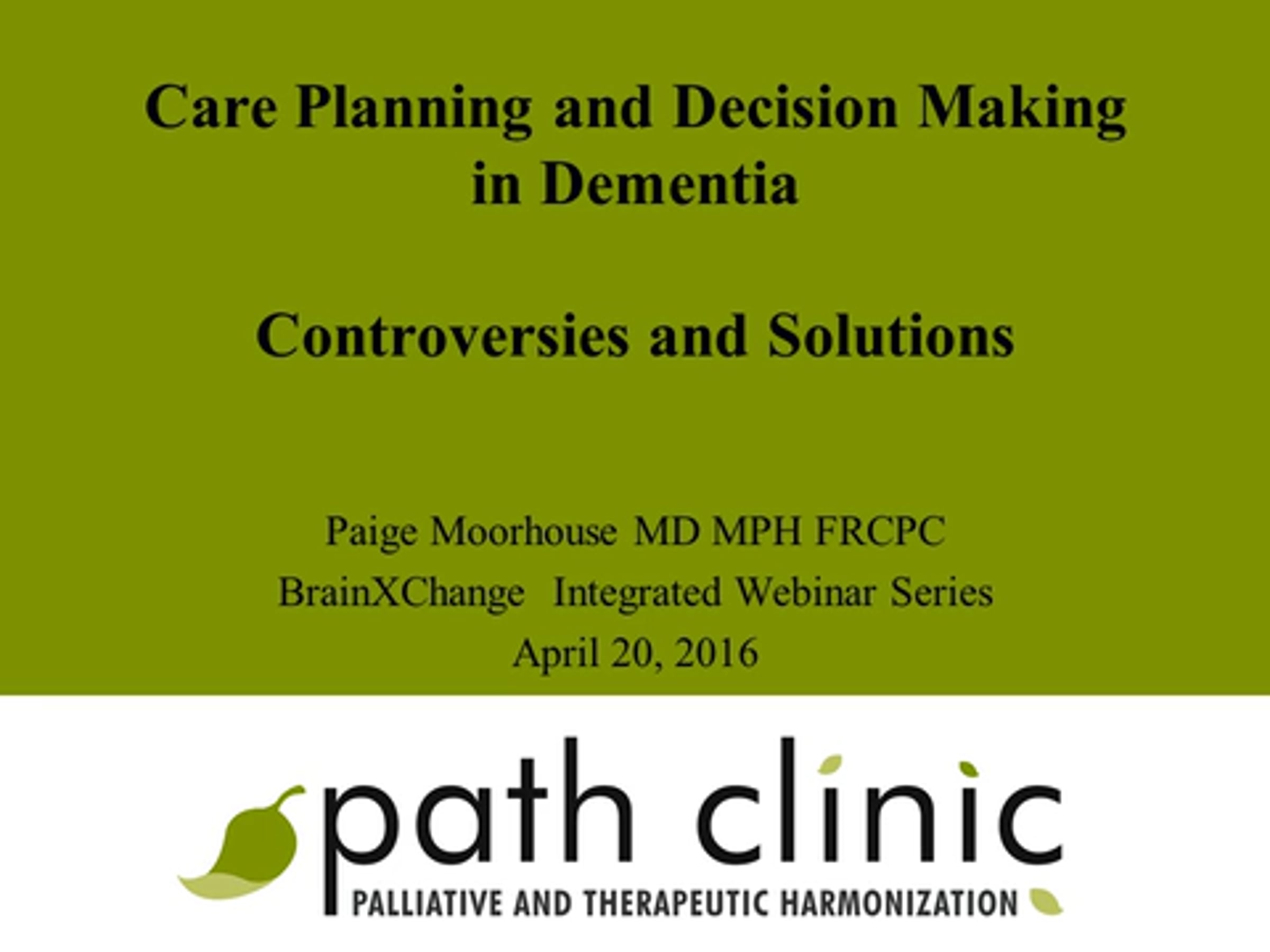 Care Planning and Decision Making in Dementia

Controversies and Solutions

Paige Moorhouse MD MPH FRCPC
BrainXChange Integrated Webinar Series
April 20, 2016

path clinic
PALLIATIVE AND THERAPEUTIC HARMONIZATION